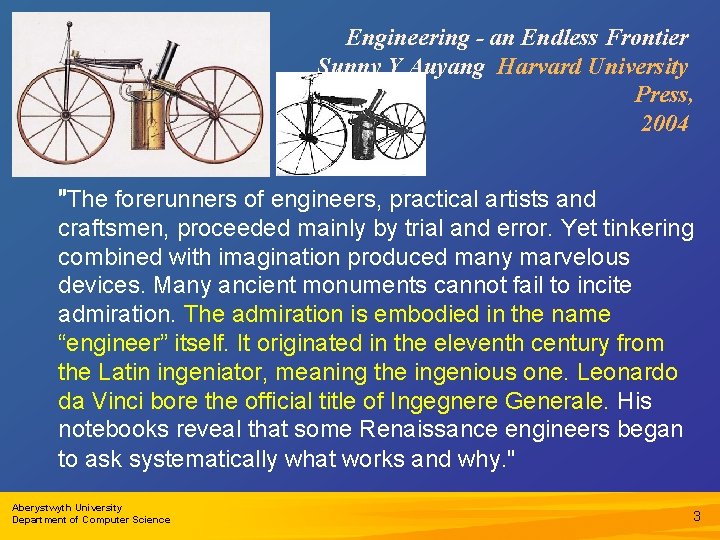 Engineering - an Endless Frontier
Sunny Y Auyang Harvard University Press, 2004

"The forerunners of engineers, practical artists and craftsmen, proceeded mainly by trial and error. Yet tinkering combined with imagination produced many marvelous devices. Many ancient monuments cannot fail to incite admiration. The admiration is embodied in the name “engineer” itself. It originated in the eleventh century from the Latin ingeniator, meaning the ingenious one. Leonardo da Vinci bore the official title of Ingegnere Generale. His notebooks reveal that some Renaissance engineers began to ask systematically what works and why."

Aberystwyth University
Department of Computer Science

3